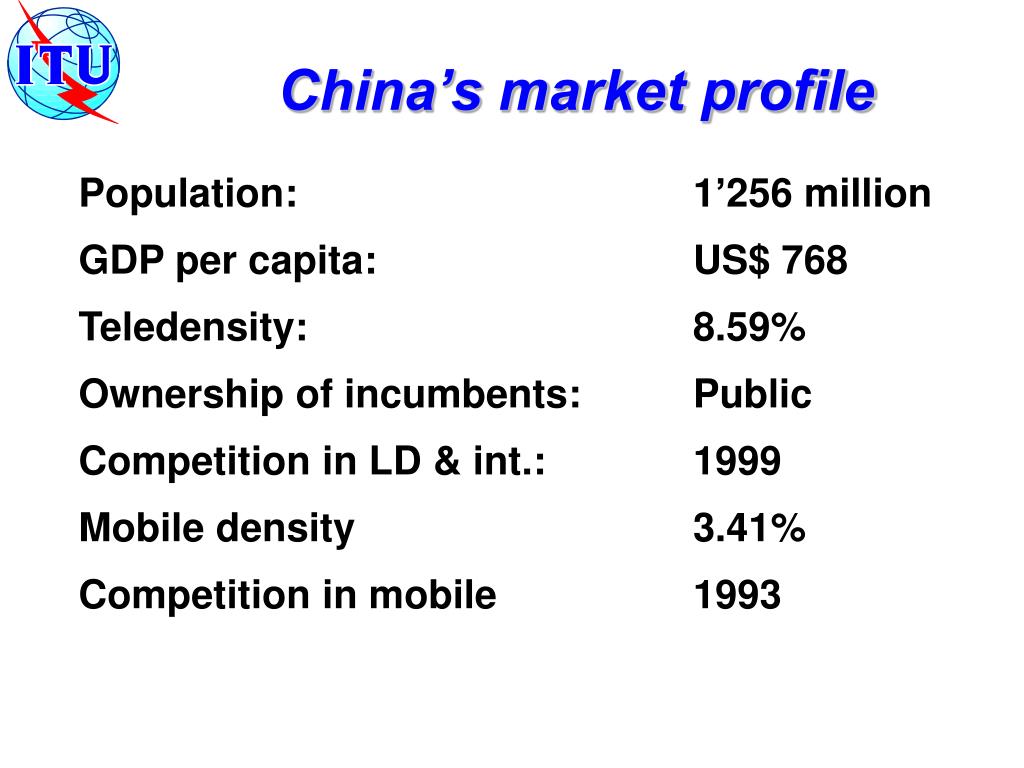 ITU

China's market profile

| | |
|---|---|
| Population: | 1'256 million |
| GDP per capita: | US$ 768 |
| Teledensity: | 8.59% |
| Ownership of incumbents: | Public |
| Competition in LD & int.: | 1999 |
| Mobile density | 3.41% |
| Competition in mobile | 1993 |